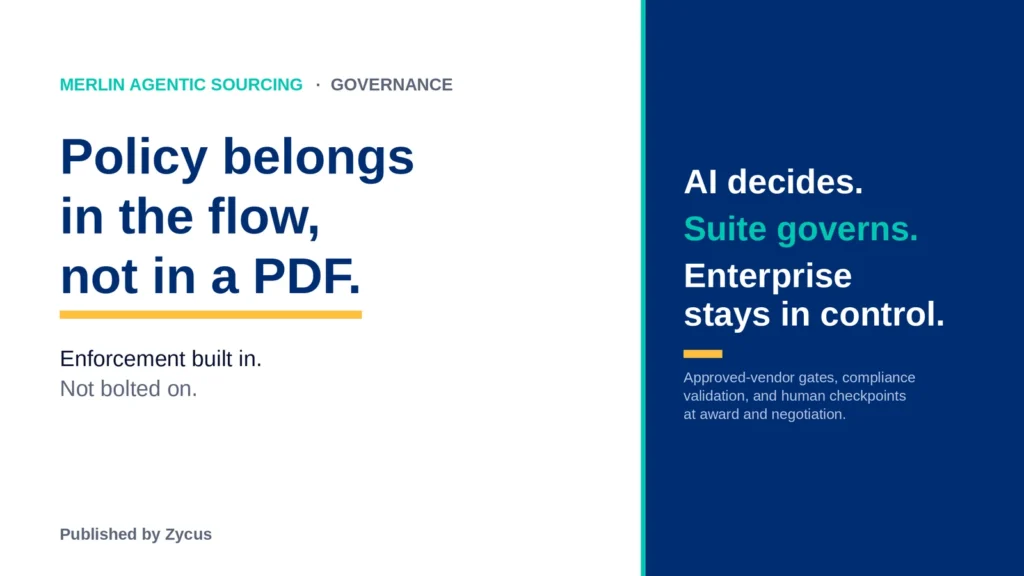 MERLIN AGENTIC SOURCING · GOVERNANCE

Policy belongs in the flow, not in a PDF.

Enforcement built in.
Not bolted on.

Published by Zycus

AI decides.
Suite governs.
Enterprise stays in control.

Approved-vendor gates, compliance validation, and human checkpoints at award and negotiation.